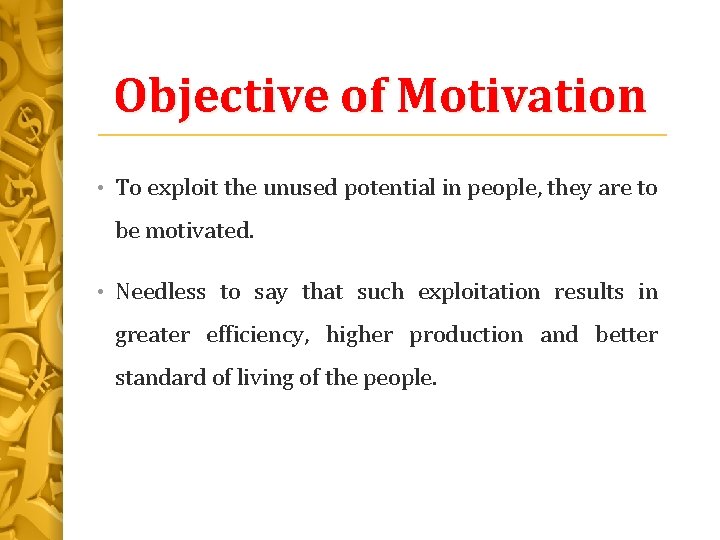 Objective of Motivation

• To exploit the unused potential in people, they are to be motivated.

• Needless to say that such exploitation results in greater efficiency, higher production and better standard of living of the people.